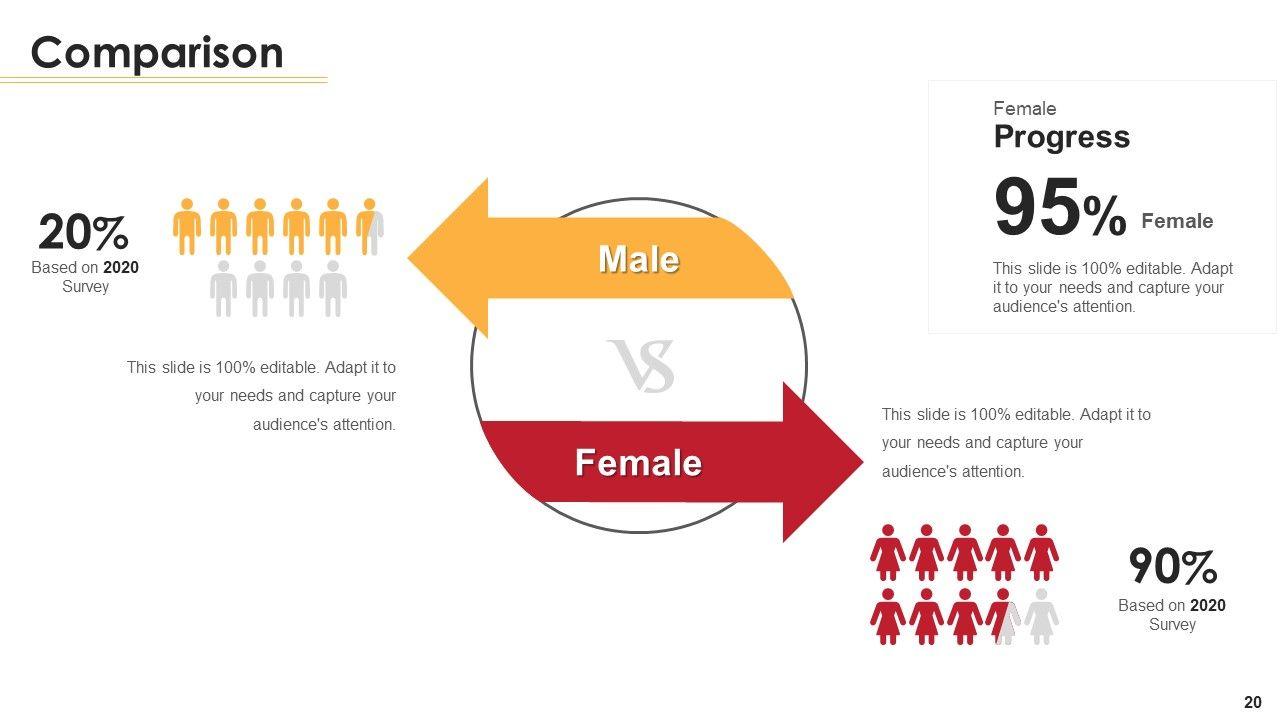 Comparison

20%
Based on 2020 Survey

This slide is 100% editable. Adapt it to your needs and capture your audience's attention.

Male

VS

Female

Female
Progress
95% Female
This slide is 100% editable. Adapt it to your needs and capture your audience's attention.

This slide is 100% editable. Adapt it to your needs and capture your audience's attention.

90%
Based on 2020 Survey

20